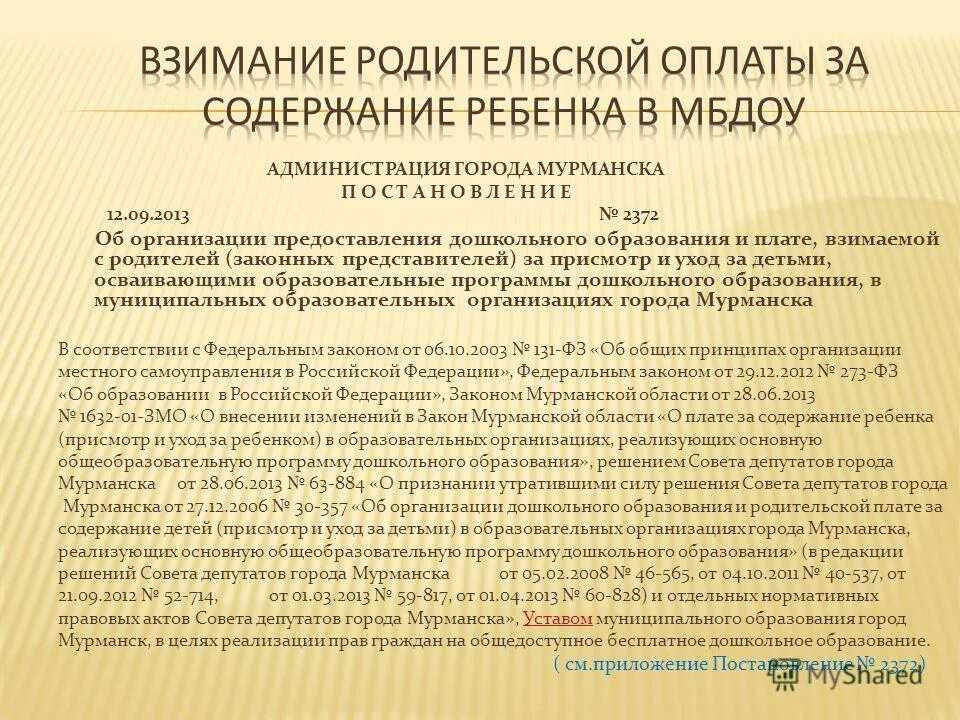 ВЗИМАНИЕ РОДИТЕЛЬСКОЙ ОПЛАТЫ ЗА СОДЕРЖАНИЕ РЕБЕНКА В МБДОУ

АДМИНИСТРАЦИЯ ГОРОДА МУРМАНСКА
П О С Т А Н О В Л Е Н И Е
12.09.2013 № 2372

Об организации предоставления дошкольного образования и плате, взимаемой с родителей (законных представителей) за присмотр и уход за детьми, осваивающими образовательные программы дошкольного образования, в муниципальных образовательных организациях города Мурманска

В соответствии с Федеральным законом от 06.10.2003 № 131-ФЗ «Об общих принципах организации местного самоуправления в Российской Федерации», Федеральным законом от 29.12.2012 № 273-ФЗ «Об образовании в Российской Федерации», Законом Мурманской области от 28.06.2013 № 1632-01-ЗМО «О внесении изменений в Закон Мурманской области «О плате за содержание ребенка (присмотр и уход за ребенком) в образовательных организациях, реализующих основную общеобразовательную программу дошкольного образования», решением Совета депутатов города Мурманска от 28.06.2013 № 63-884 «О признании утратившими силу решения Совета депутатов города Мурманска от 27.12.2006 № 30-357 «Об организации дошкольного образования и родительской плате за содержание детей (присмотр и уход за детьми) в образовательных организациях города Мурманска, реализующих основную общеобразовательную программу дошкольного образования» (в редакции решений Совета депутатов города Мурманска от 05.02.2008 № 46-565, от 04.10.2011 № 40-537, от 21.09.2012 № 52-714, от 01.03.2013 № 59-817, от 01.04.2013 № 60-828) и отдельных нормативных правовых актов Совета депутатов города Мурманска», Уставом муниципального образования город Мурманск, в целях реализации прав граждан на общедоступное бесплатное дошкольное образование.
( см.приложение Постановление № 2372)

MyShared